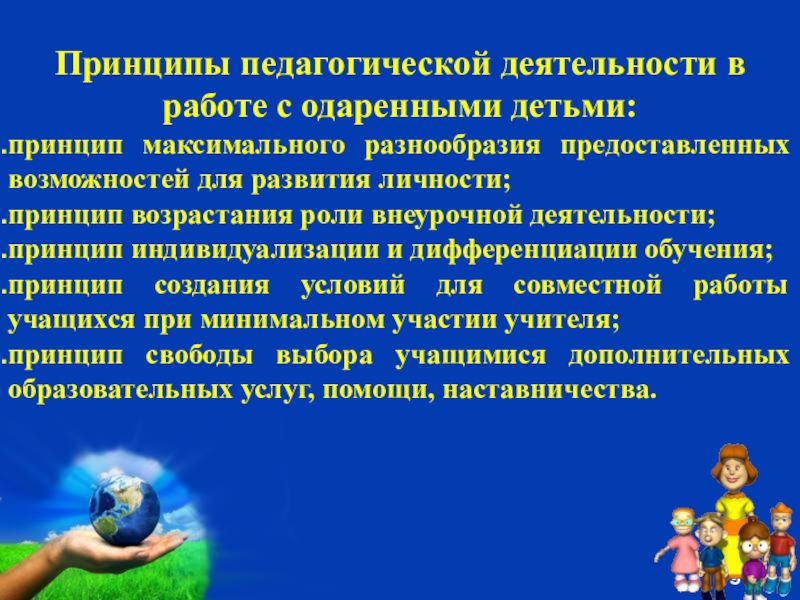 Принципы педагогической деятельности в работе с одаренными детьми:

.принцип максимального разнообразия предоставленных возможностей для развития личности;

.принцип возрастания роли внеурочной деятельности;

.принцип индивидуализации и дифференциации обучения;

.принцип создания условий для совместной работы учащихся при минимальном участии учителя;

.принцип свободы выбора учащимися дополнительных образовательных услуг, помощи, наставничества.